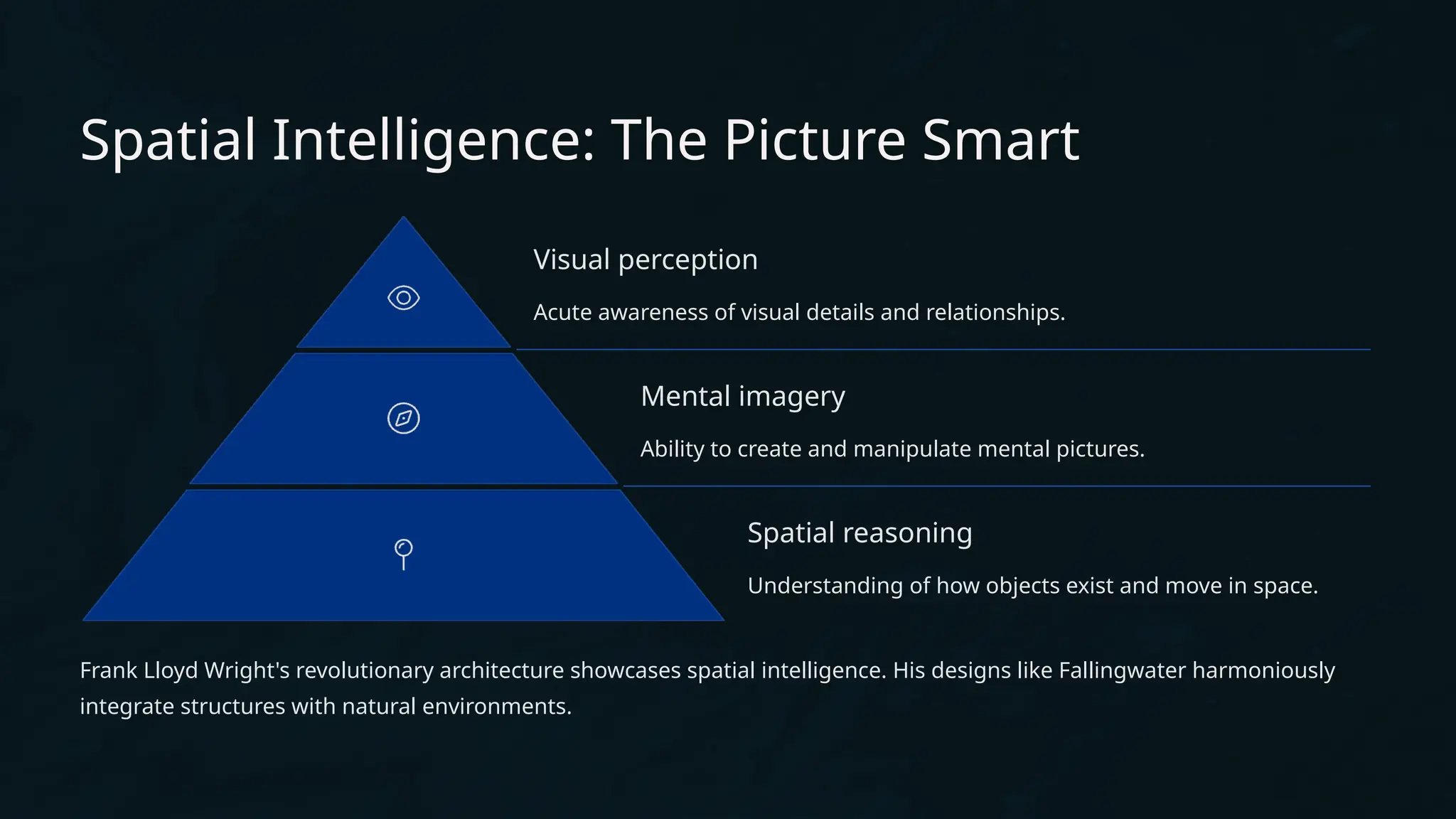 Spatial Intelligence: The Picture Smart

Visual perception

Acute awareness of visual details and relationships.

Mental imagery

Ability to create and manipulate mental pictures.

Spatial reasoning

Understanding of how objects exist and move in space.

Frank Lloyd Wright's revolutionary architecture showcases spatial intelligence. His designs like Fallingwater harmoniously integrate structures with natural environments.